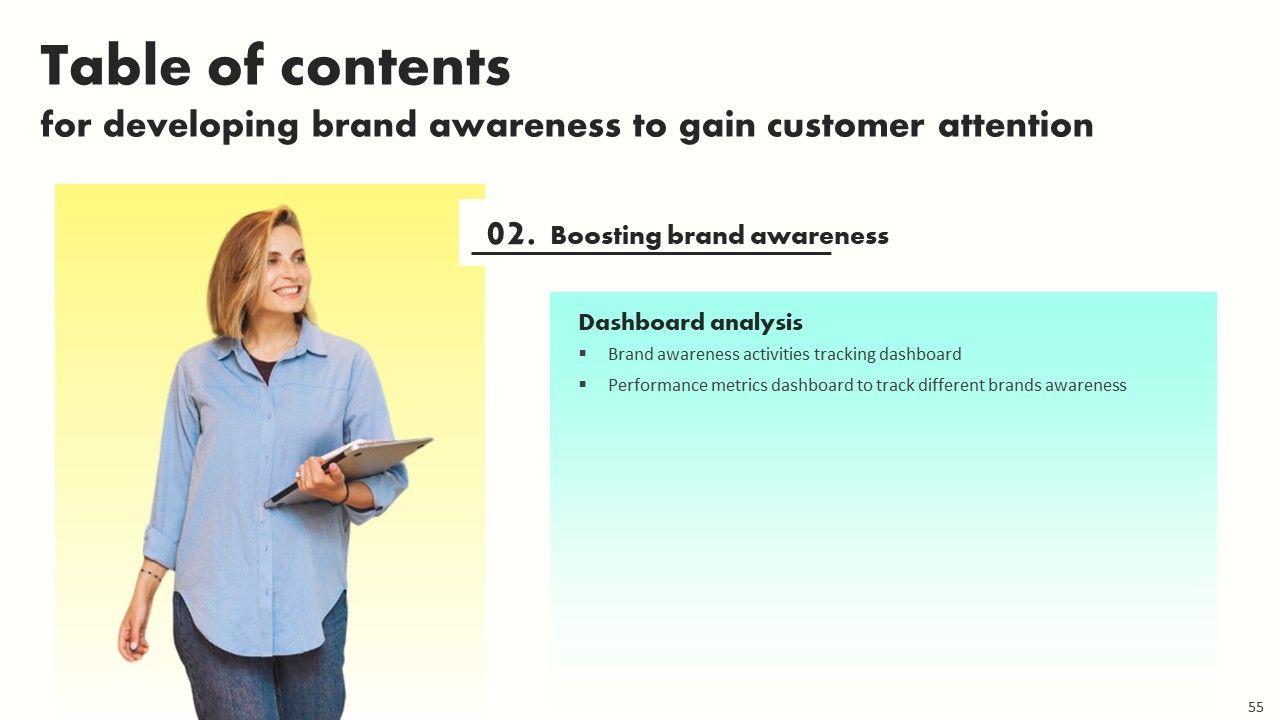 Table of contents
for developing brand awareness to gain customer attention

02. Boosting brand awareness

Dashboard analysis

▪ Brand awareness activities tracking dashboard
▪ Performance metrics dashboard to track different brands awareness

55